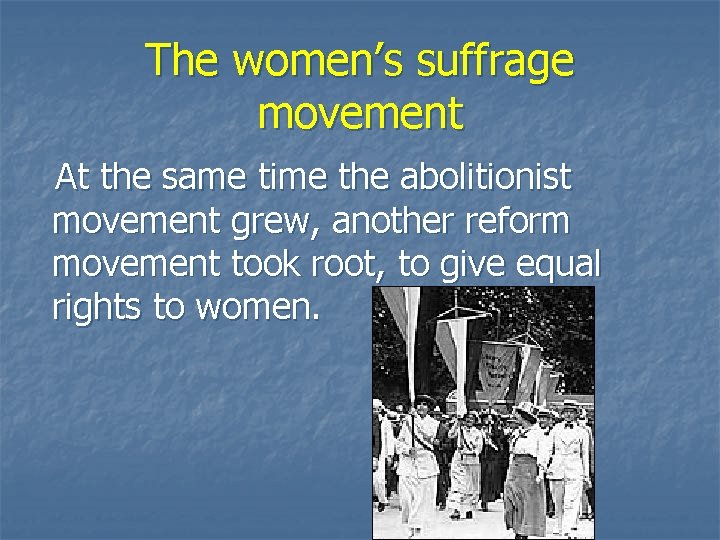 The women's suffrage movement

At the same time the abolitionist movement grew, another reform movement took root, to give equal rights to women.